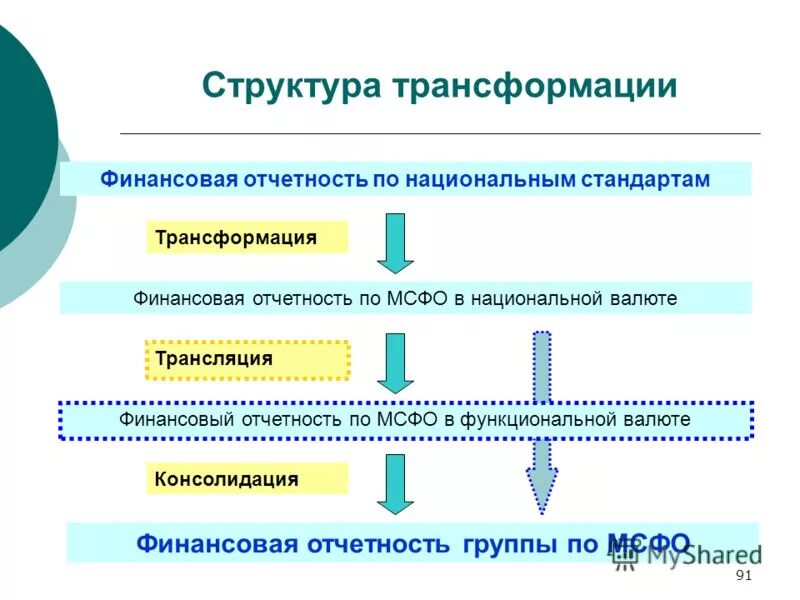 Структура трансформации

Финансовая отчетность по национальным стандартам

Трансформация

Финансовая отчетность по МСФО в национальной валюте

Трансляция

Финансовый отчетность по МСФО в функциональной валюте

Консолидация

Финансовая отчетность группы по МСФО

MyShared

91